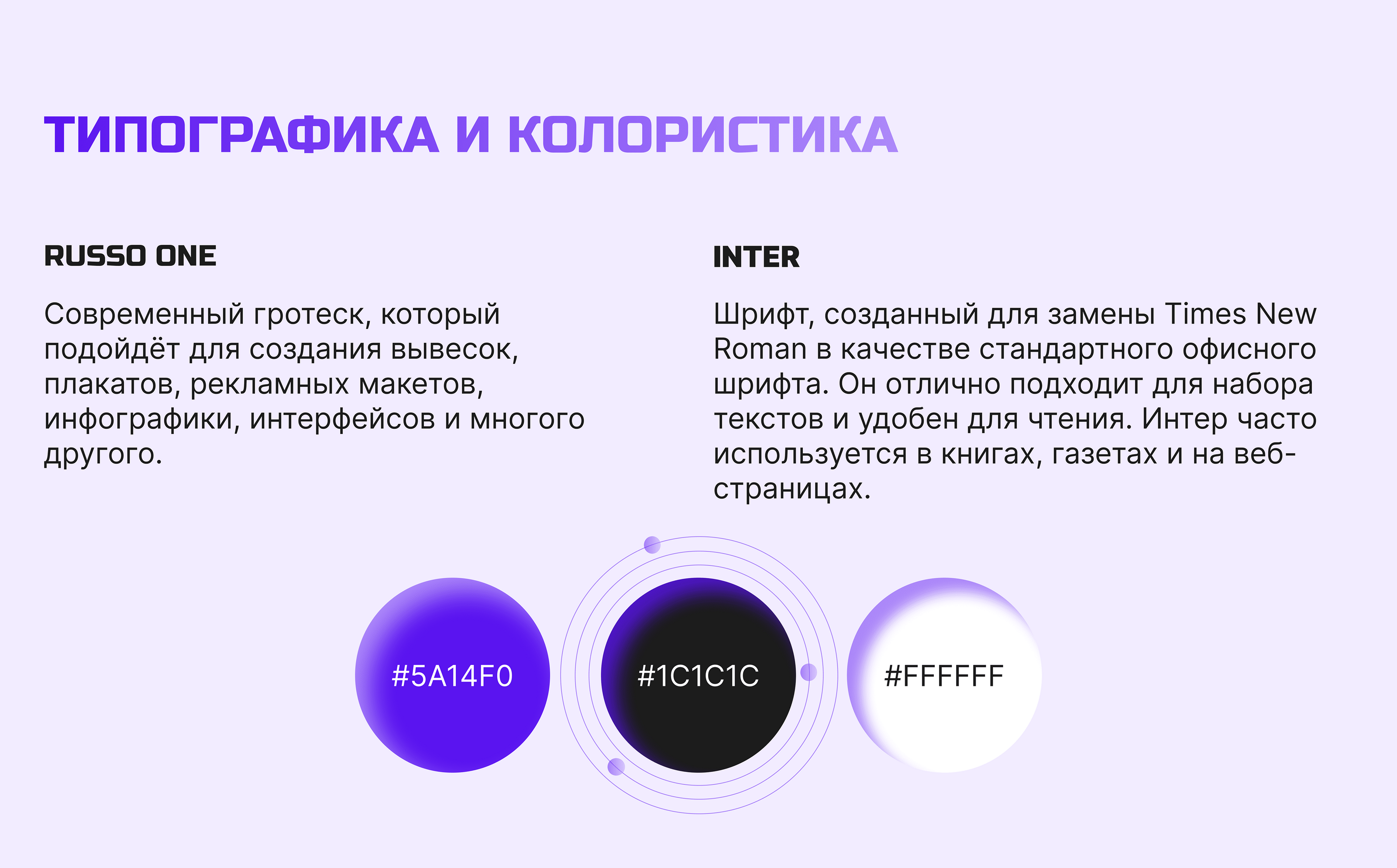 ТИПОГРАФИКА И КОЛОРИСТИКА

RUSSO ONE

Современный гротеск, который подойдёт для создания вывесок, плакатов, рекламных макетов, инфографики, интерфейсов и многого другого.

INTER

Шрифт, созданный для замены Times New Roman в качестве стандартного офисного шрифта. Он отлично подходит для набора текстов и удобен для чтения. Интер часто используется в книгах, газетах и на веб-страницах.

#5A14F0

#1C1C1C

#FFFFFF